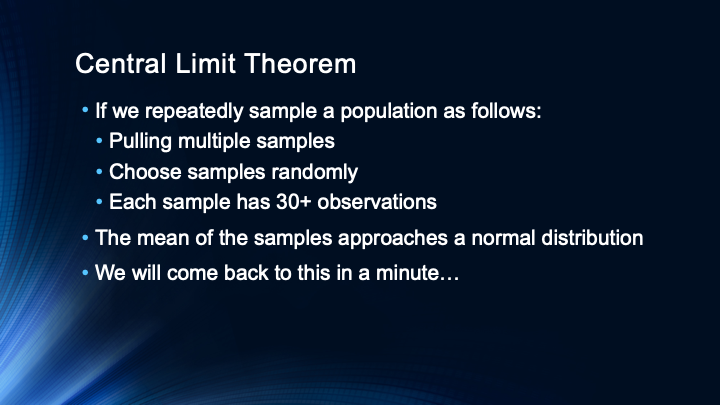 Central Limit Theorem

• If we repeatedly sample a population as follows:
  • Pulling multiple samples
  • Choose samples randomly
  • Each sample has 30+ observations
• The mean of the samples approaches a normal distribution
• We will come back to this in a minute…